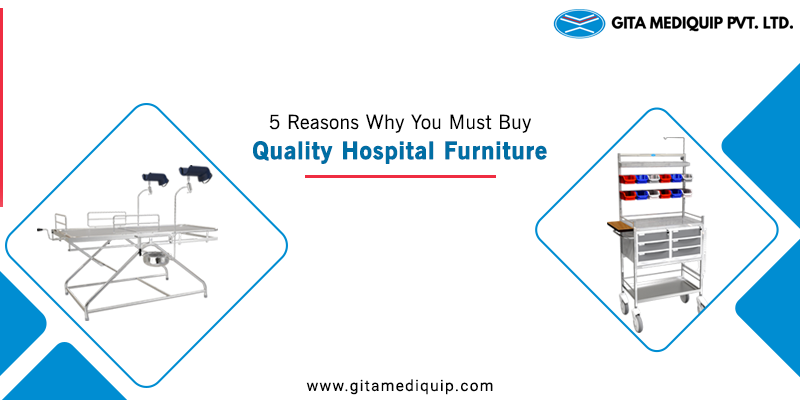 GITA MEDIQUIP PVT. LTD.

5 Reasons Why You Must Buy
Quality Hospital Furniture

www.gitamediquip.com